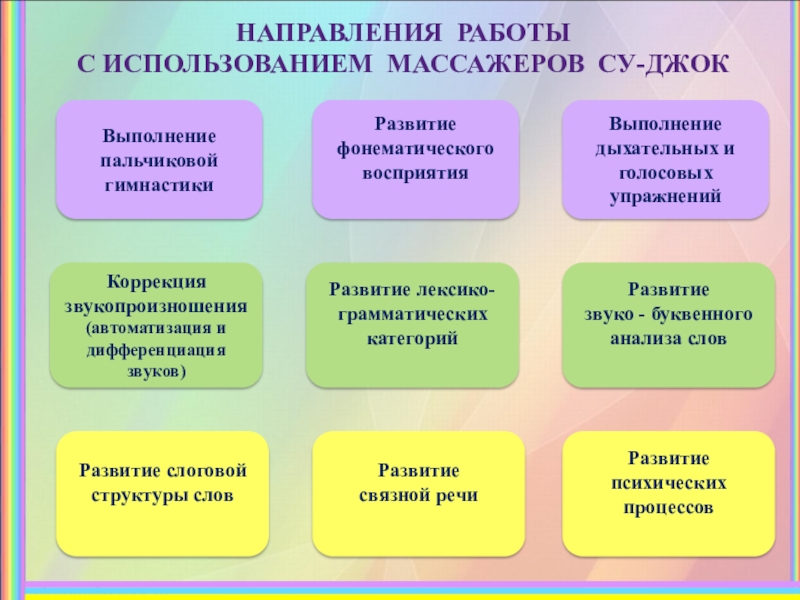 НАПРАВЛЕНИЯ РАБОТЫ
С ИСПОЛЬЗОВАНИЕМ МАССАЖЕРОВ СУ-ДЖОК

Выполнение пальчиковой гимнастики

Развитие фонематического восприятия

Выполнение дыхательных и голосовых упражнений

Коррекция звукопроизношения (автоматизация и дифференциация звуков)

Развитие лексико-грамматических категорий

Развитие звуко - буквенного анализа слов

Развитие слоговой структуры слов

Развитие связной речи

Развитие психических процессов